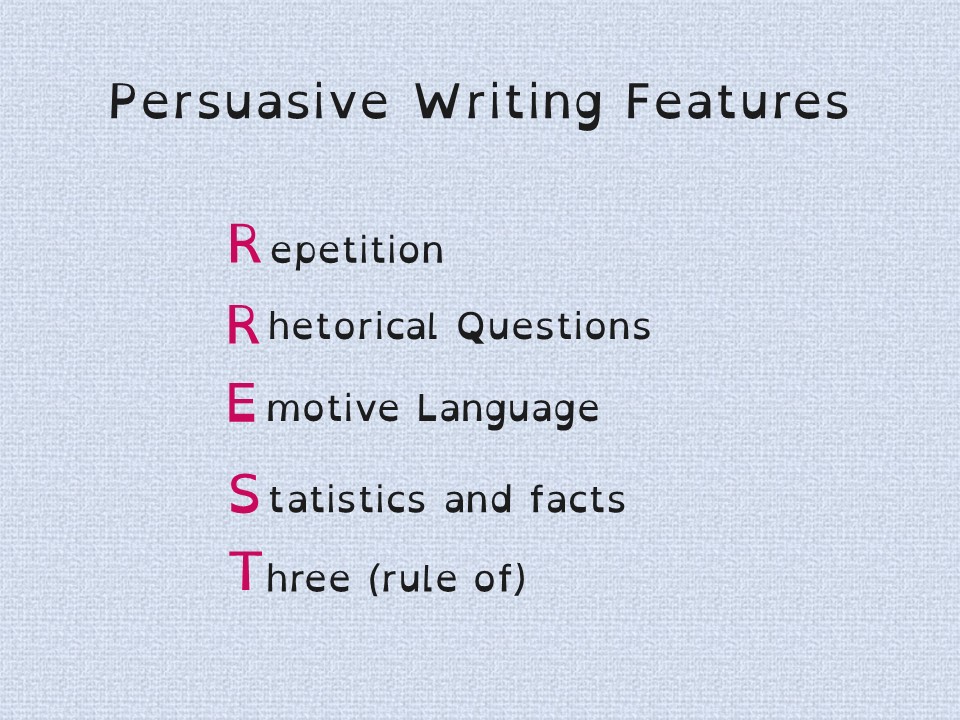 Persuasive Writing Features

Repetition

Rhetorical Questions

Emotive Language

Statistics and facts

Three (rule of)